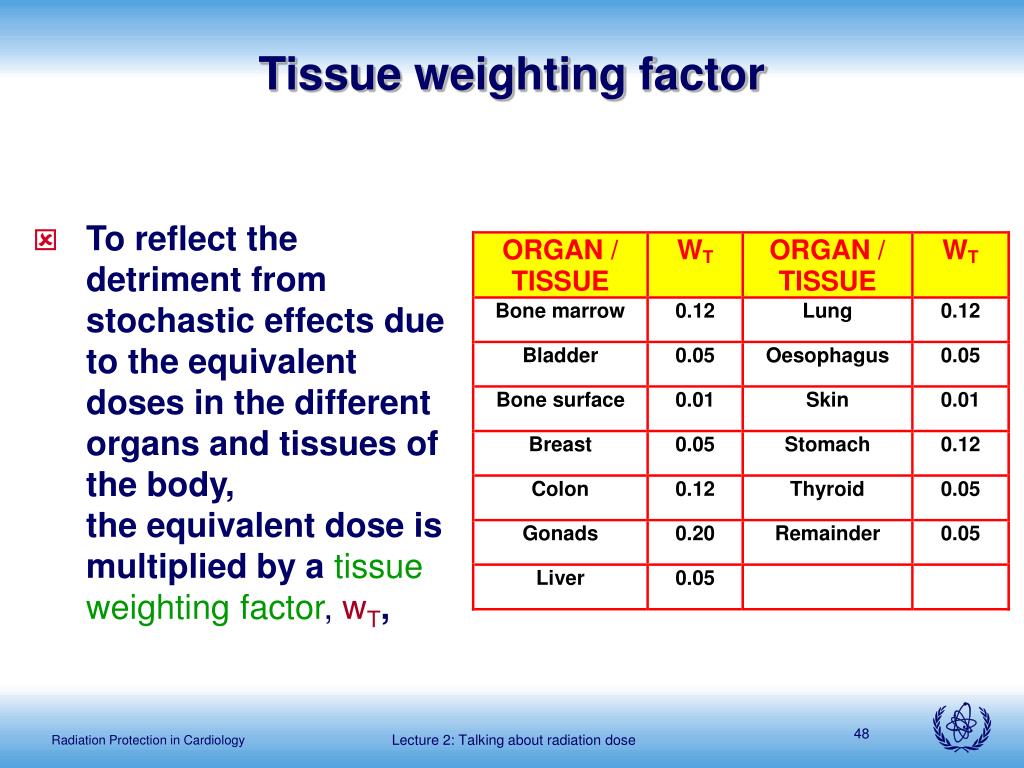 Tissue weighting factor

To reflect the detriment from stochastic effects due to the equivalent doses in the different organs and tissues of the body,
the equivalent dose is multiplied by a tissue weighting factor, $w_T$,

| ORGAN / TISSUE | $W_T$ | ORGAN / TISSUE | $W_T$ |
|---|---|---|---|
| Bone marrow | 0.12 | Lung | 0.12 |
| Bladder | 0.05 | Oesophagus | 0.05 |
| Bone surface | 0.01 | Skin | 0.01 |
| Breast | 0.05 | Stomach | 0.12 |
| Colon | 0.12 | Thyroid | 0.05 |
| Gonads | 0.20 | Remainder | 0.05 |
| Liver | 0.05 | | |

Radiation Protection in Cardiology

Lecture 2: Talking about radiation dose

48